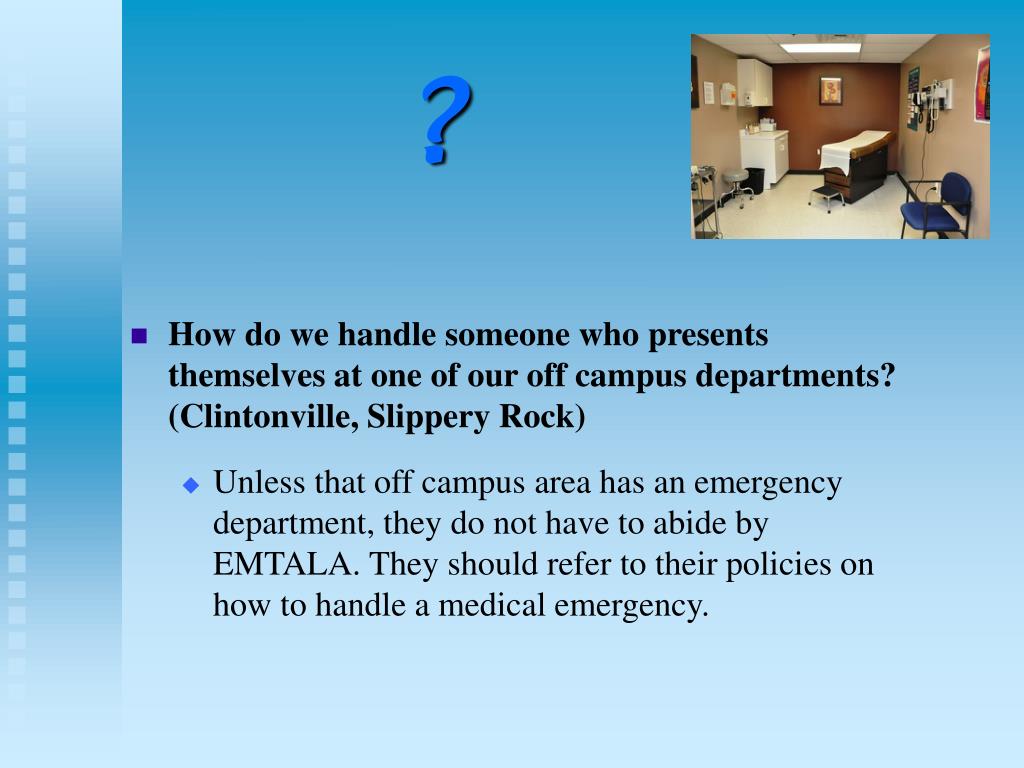 ?

How do we handle someone who presents themselves at one of our off campus departments? (Clintonville, Slippery Rock)

Unless that off campus area has an emergency department, they do not have to abide by EMTALA. They should refer to their policies on how to handle a medical emergency.